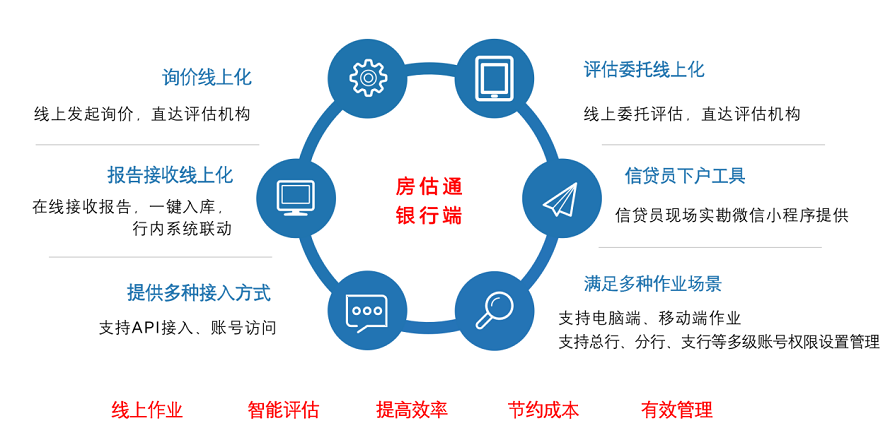 询价线上化

线上发起询价，直达评估机构

报告接收线上化

在线接收报告，一键入库，行内系统联动

提供多种接入方式

支持API接入、账号访问

房估通
银行端

评估委托线上化

线上委托评估，直达评估机构

信贷员下户工具

信贷员现场实勘微信小程序提供

满足多种作业场景

支持电脑端、移动端作业
支持总行、分行、支行等多级账号权限设置管理

线上作业　智能评估　提高效率　节约成本　有效管理